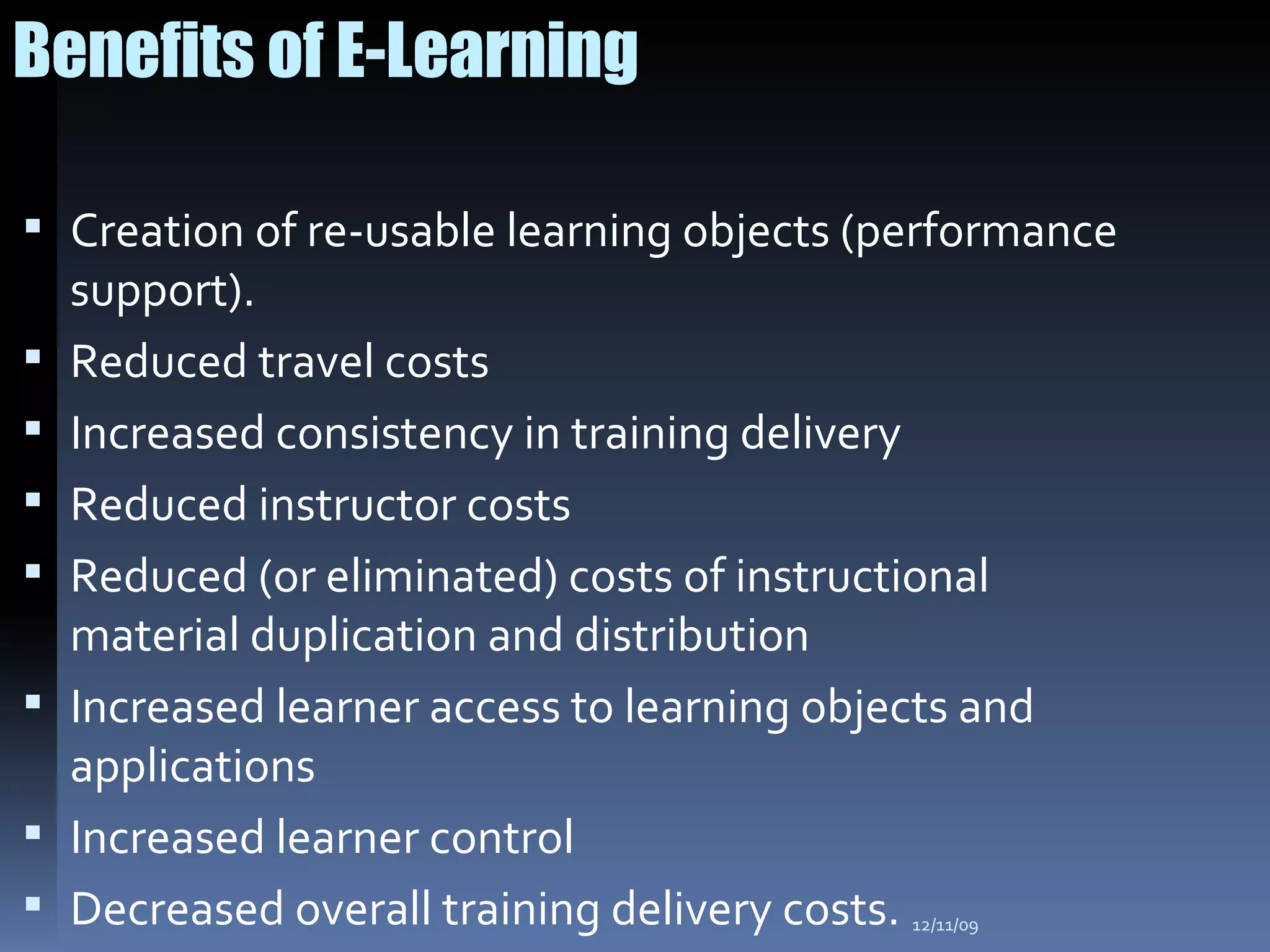 Benefits of E-Learning

▪ Creation of re-usable learning objects (performance support).
▪ Reduced travel costs
▪ Increased consistency in training delivery
▪ Reduced instructor costs
▪ Reduced (or eliminated) costs of instructional material duplication and distribution
▪ Increased learner access to learning objects and applications
▪ Increased learner control
▪ Decreased overall training delivery costs.

12/11/09